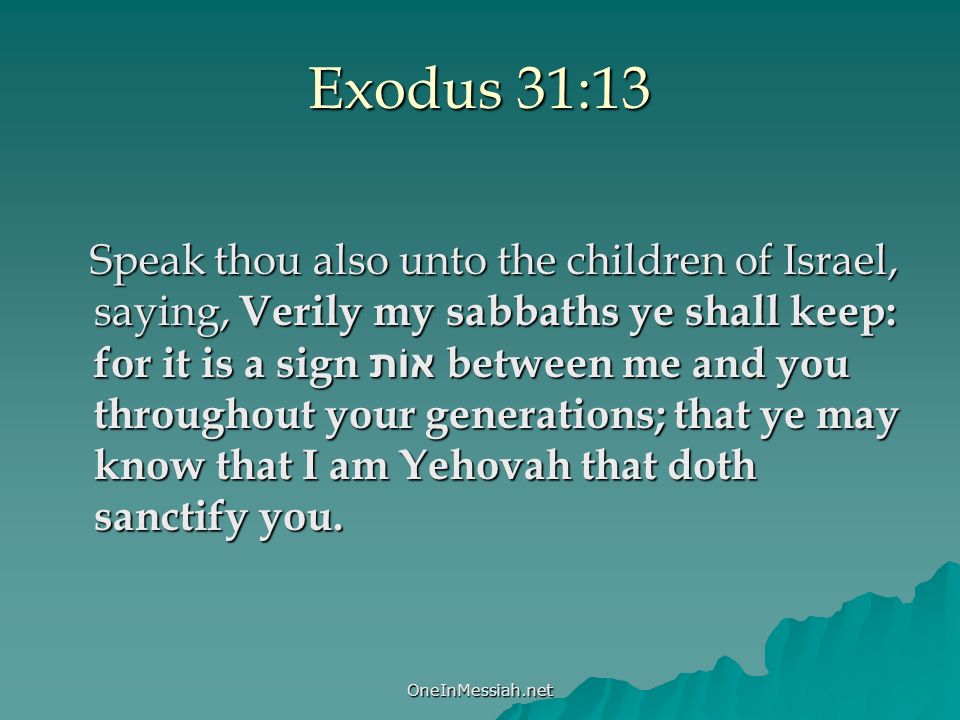 Exodus 31:13

Speak thou also unto the children of Israel, saying, Verily my sabbaths ye shall keep: for it is a sign אות between me and you throughout your generations; that ye may know that I am Yehovah that doth sanctify you.

OneInMessiah.net